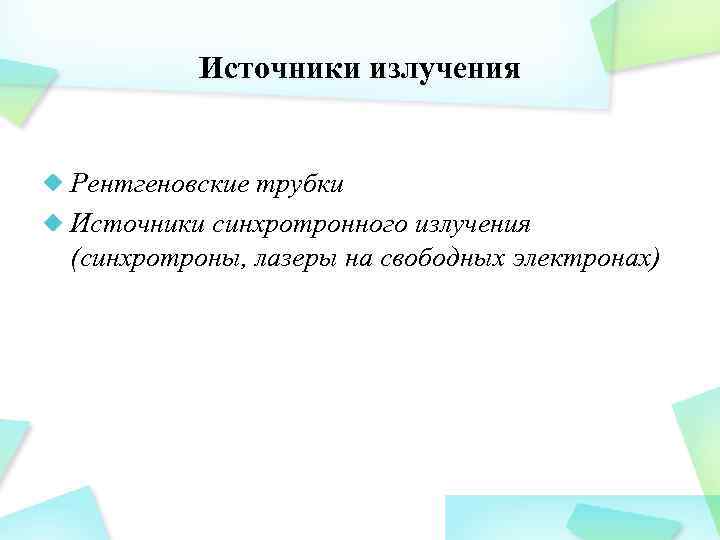 Источники излучения

Рентгеновские трубки

Источники синхротронного излучения (синхротроны, лазеры на свободных электронах)